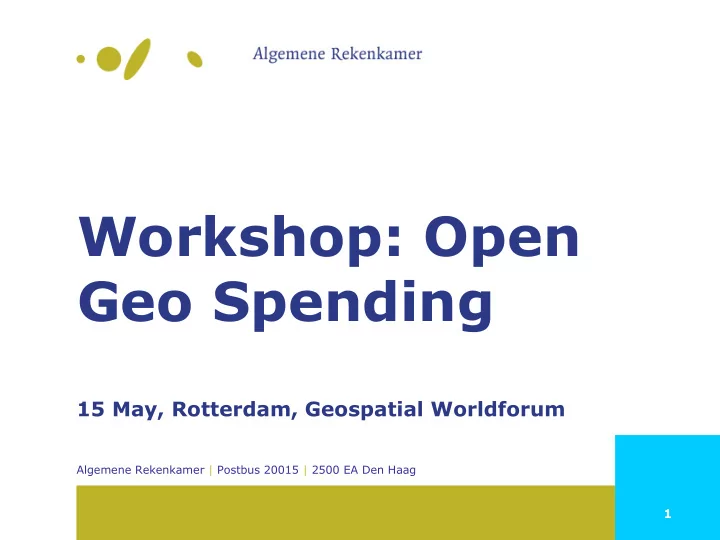 Algemene Rekenkamer

Workshop: Open Geo Spending

15 May, Rotterdam, Geospatial Worldforum

Algemene Rekenkamer | Postbus 20015 | 2500 EA Den Haag

1